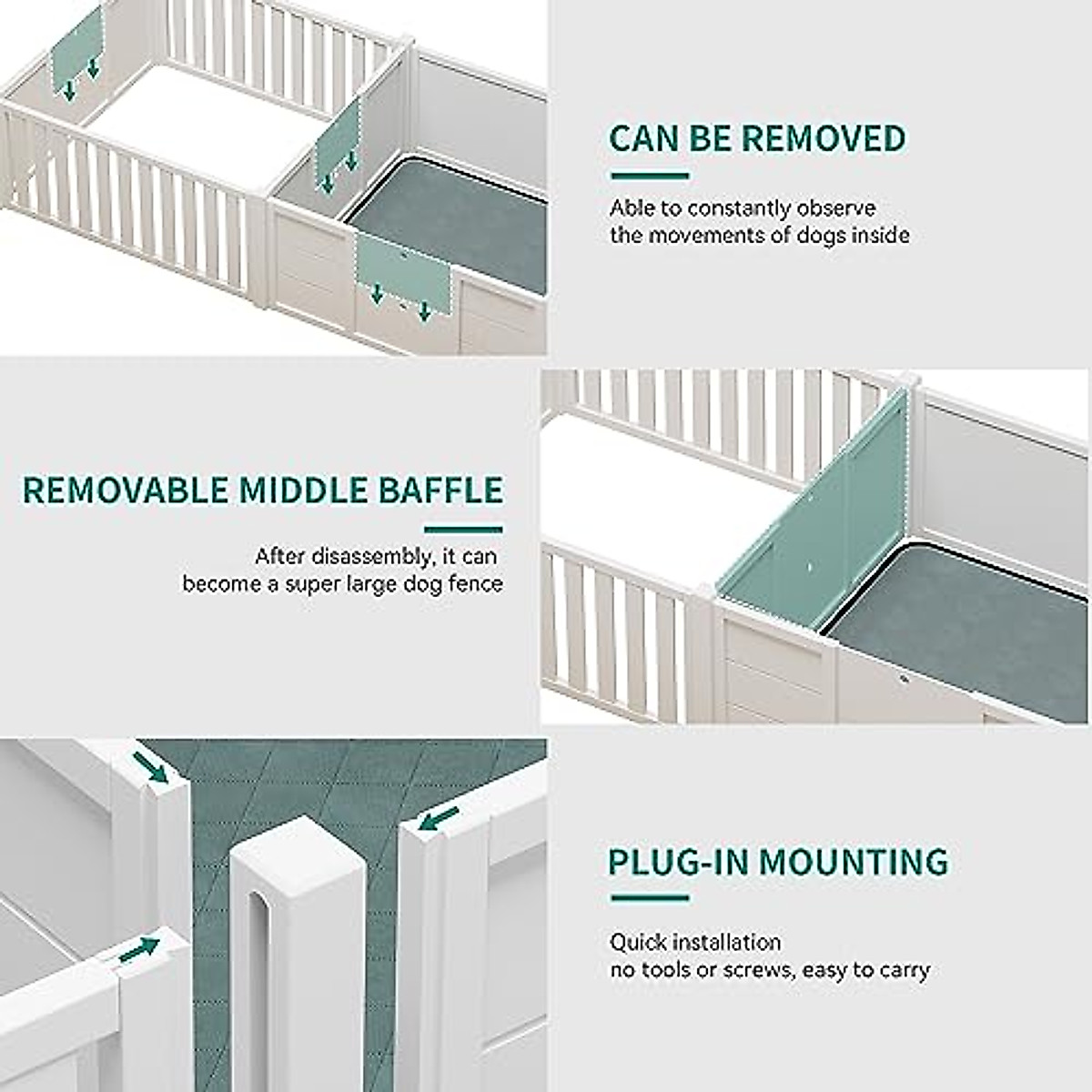 CAN BE REMOVED

Able to constantly observe the movements of dogs inside

REMOVABLE MIDDLE BAFFLE

After disassembly, it can become a super large dog fence

PLUG-IN MOUNTING

Quick installation
no tools or screws, easy to carry